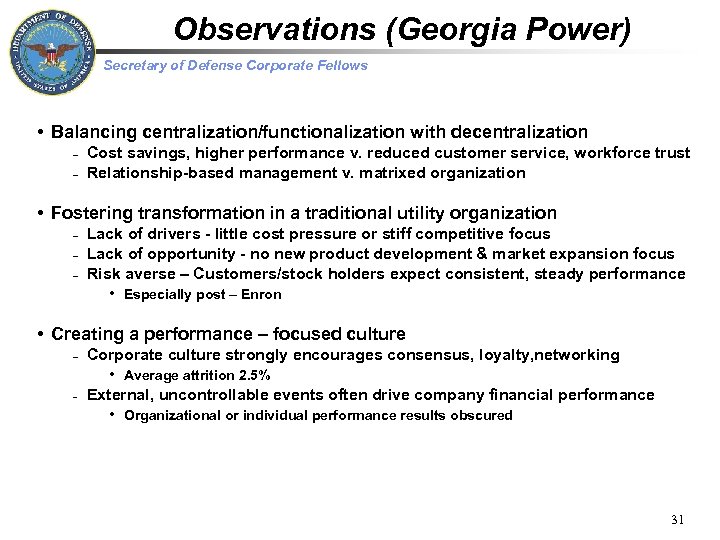 DEPARTMENT OF DEFENSE UNITED STATES OF AMERICA

Observations (Georgia Power)

Secretary of Defense Corporate Fellows

• Balancing centralization/functionalization with decentralization
– Cost savings, higher performance v. reduced customer service, workforce trust
– Relationship-based management v. matrixed organization

• Fostering transformation in a traditional utility organization
– Lack of drivers - little cost pressure or stiff competitive focus
– Lack of opportunity - no new product development & market expansion focus
– Risk averse – Customers/stock holders expect consistent, steady performance
• Especially post – Enron

• Creating a performance – focused culture
– Corporate culture strongly encourages consensus, loyalty,networking
• Average attrition 2.5%
– External, uncontrollable events often drive company financial performance
• Organizational or individual performance results obscured

31